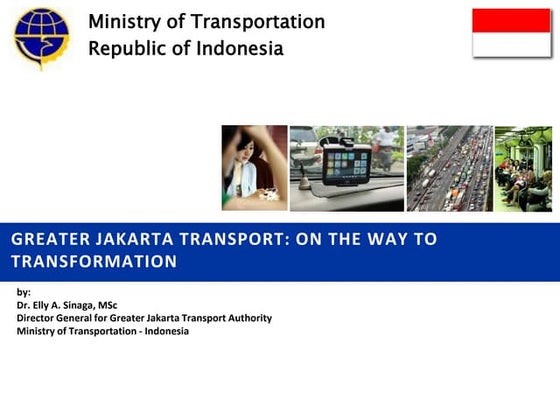 Ministry of Transportation
Republic of Indonesia

GREATER JAKARTA TRANSPORT: ON THE WAY TO TRANSFORMATION

by:
Dr. Elly A. Sinaga, MSc
Director General for Greater Jakarta Transport Authority
Ministry of Transportation - Indonesia